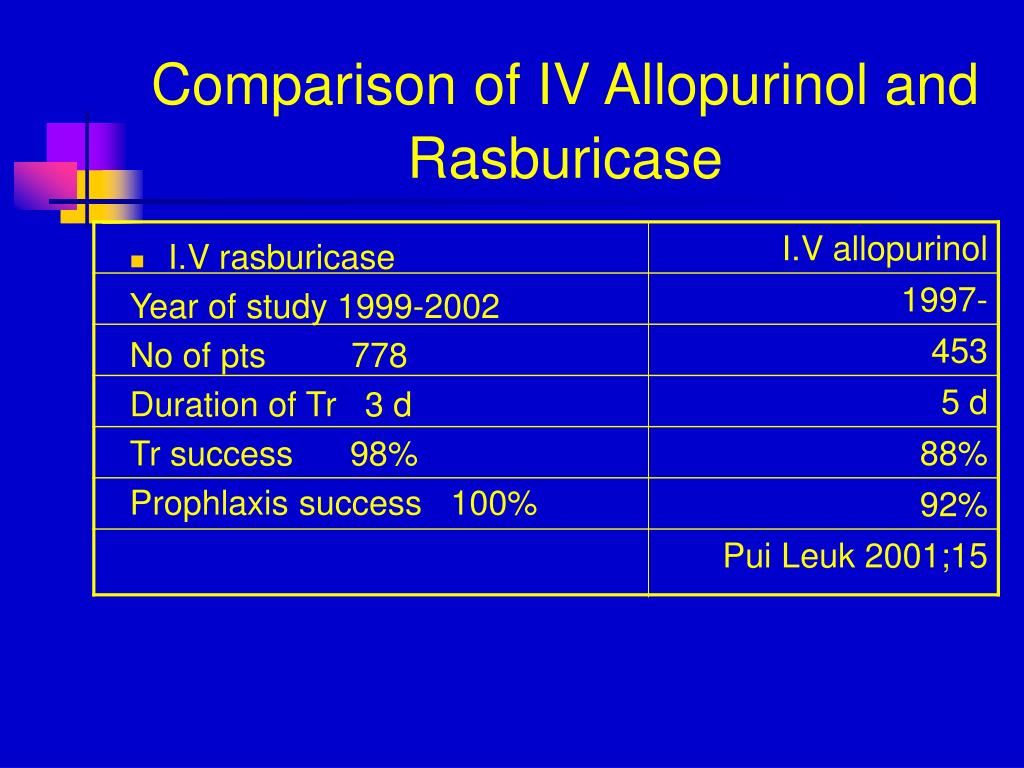 Comparison of IV Allopurinol and Rasburicase

| I.V rasburicase | I.V allopurinol |
|---|---|
| Year of study 1999-2002 | 1997- |
| No of pts 778 | 453 |
| Duration of Tr 3 d | 5 d |
| Tr success 98% | 88% |
| Prophlaxis success 100% | 92% |
| | Pui Leuk 2001;15 |